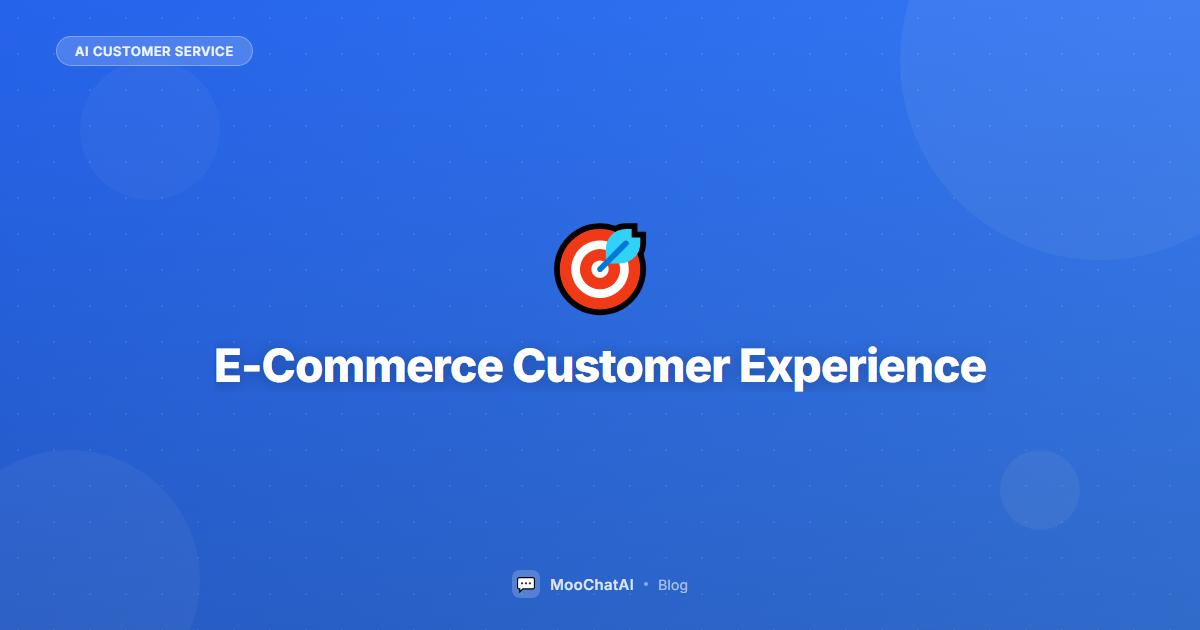 AI CUSTOMER SERVICE

E-Commerce Customer Experience

MooChatAI • Blog